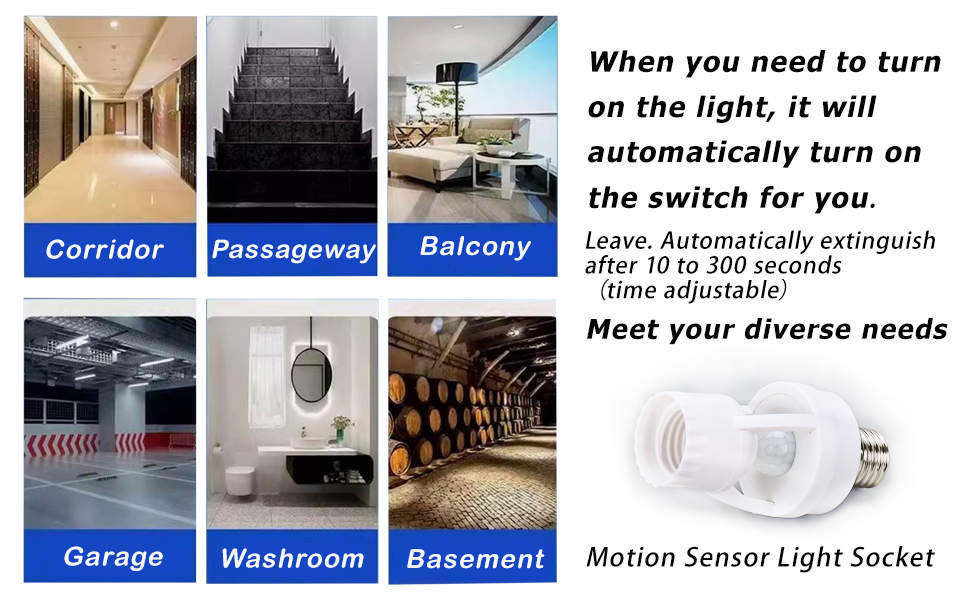 Corridor

Passageway

Balcony

Garage

Washroom

Basement

When you need to turn on the light, it will automatically turn on the switch for you.

Leave. Automatically extinguish after 10 to 300 seconds (time adjustable)

Meet your diverse needs

Motion Sensor Light Socket